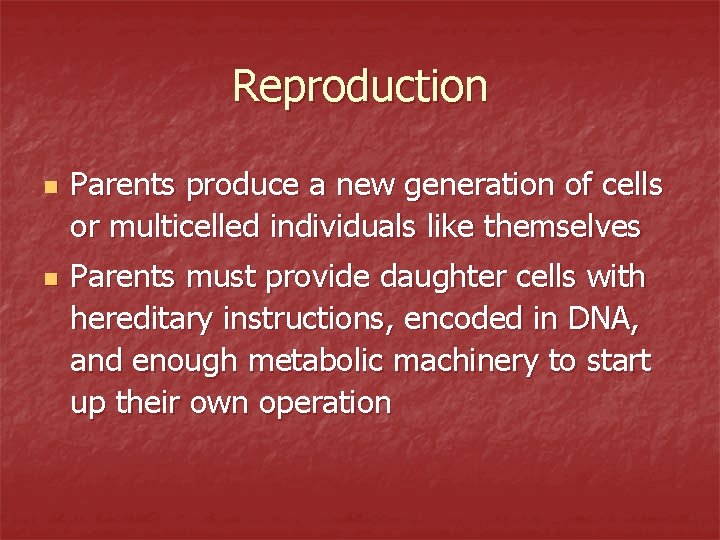 Reproduction

- Parents produce a new generation of cells or multicelled individuals like themselves
- Parents must provide daughter cells with hereditary instructions, encoded in DNA, and enough metabolic machinery to start up their own operation